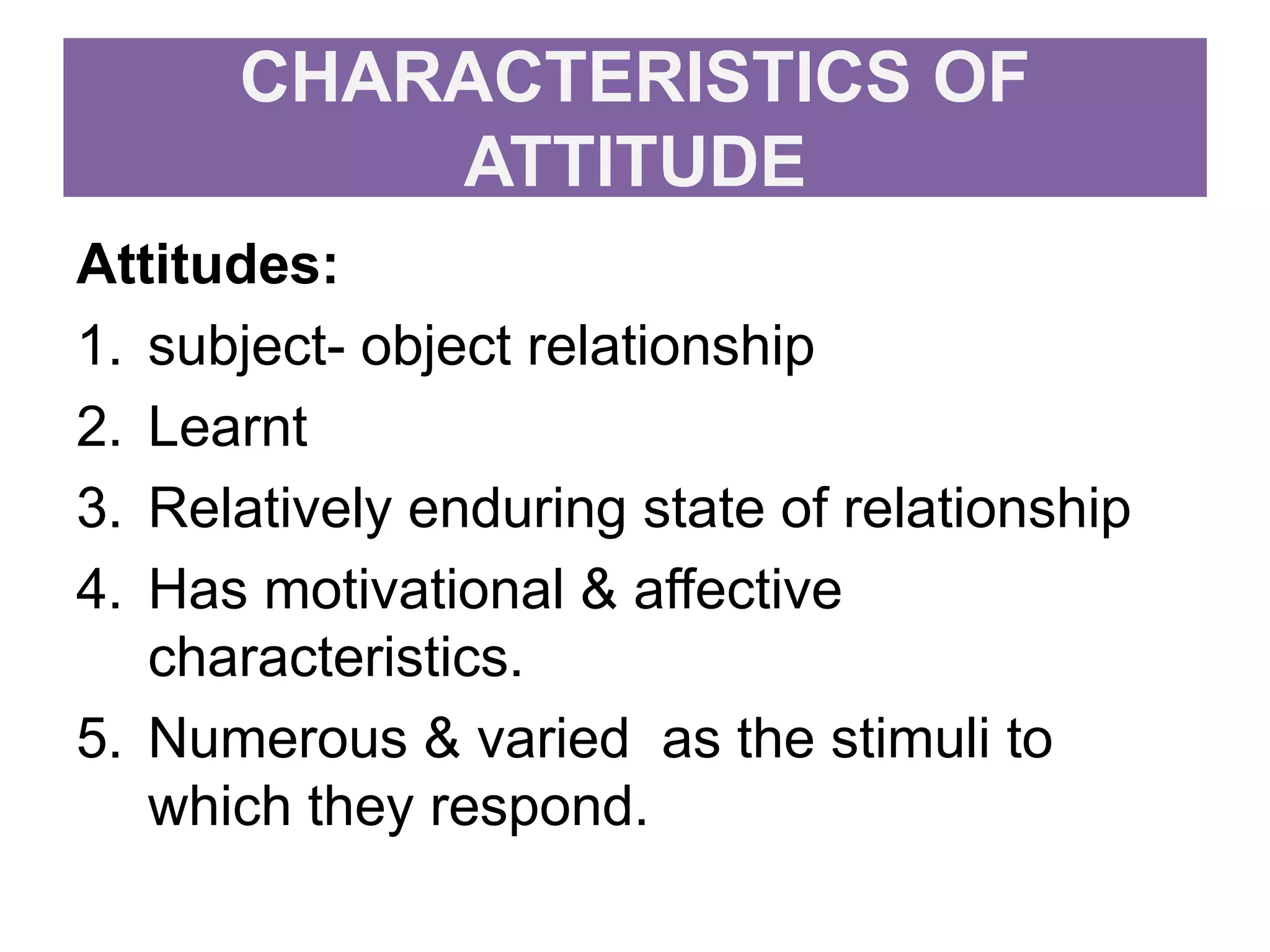 CHARACTERISTICS OF ATTITUDE

Attitudes:

1. subject- object relationship
2. Learnt
3. Relatively enduring state of relationship
4. Has motivational & affective characteristics.
5. Numerous & varied  as the stimuli to which they respond.